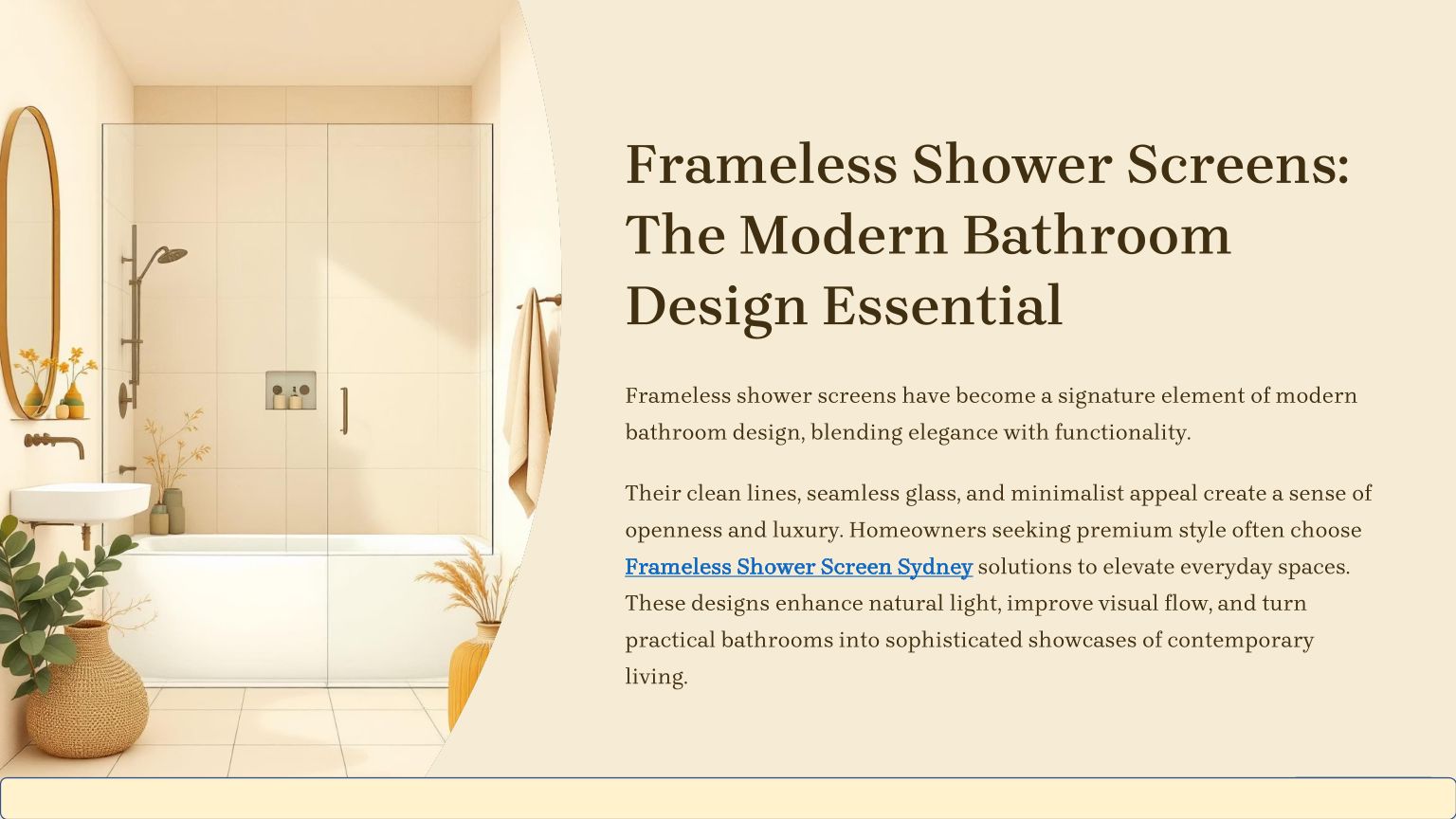 Frameless Shower Screens: The Modern Bathroom Design Essential

Frameless shower screens have become a signature element of modern bathroom design, blending elegance with functionality.

Their clean lines, seamless glass, and minimalist appeal create a sense of openness and luxury. Homeowners seeking premium style often choose Frameless Shower Screen Sydney solutions to elevate everyday spaces. These designs enhance natural light, improve visual flow, and turn practical bathrooms into sophisticated showcases of contemporary living.